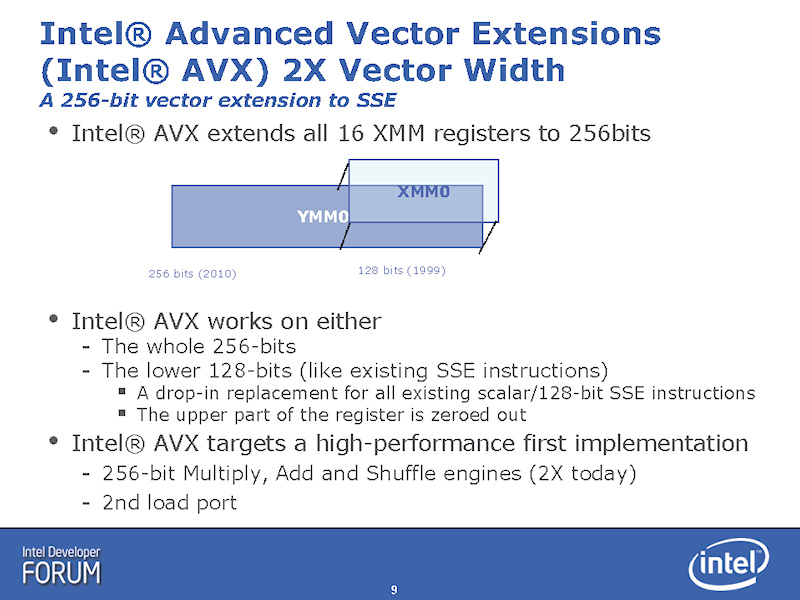 Intel® Advanced Vector Extensions (Intel® AVX) 2X Vector Width

A 256-bit vector extension to SSE

• Intel® AVX extends all 16 XMM registers to 256bits

XMM0

YMM0

256 bits (2010)

128 bits (1999)

• Intel® AVX works on either
- The whole 256-bits
- The lower 128-bits (like existing SSE instructions)
▪ A drop-in replacement for all existing scalar/128-bit SSE instructions
▪ The upper part of the register is zeroed out

• Intel® AVX targets a high-performance first implementation
- 256-bit Multiply, Add and Shuffle engines (2X today)
- 2nd load port

Intel Developer FORUM

9

intel